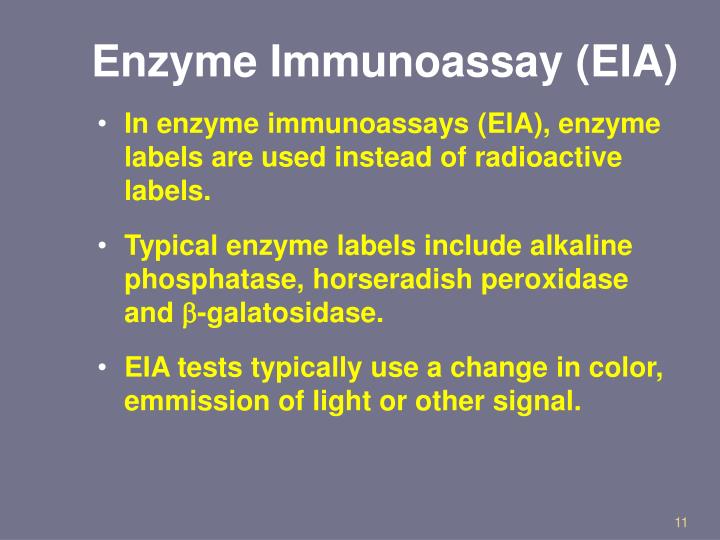 Enzyme Immunoassay (EIA)

• In enzyme immunoassays (EIA), enzyme labels are used instead of radioactive labels.

• Typical enzyme labels include alkaline phosphatase, horseradish peroxidase and β-galatosidase.

• EIA tests typically use a change in color, emmission of light or other signal.

11